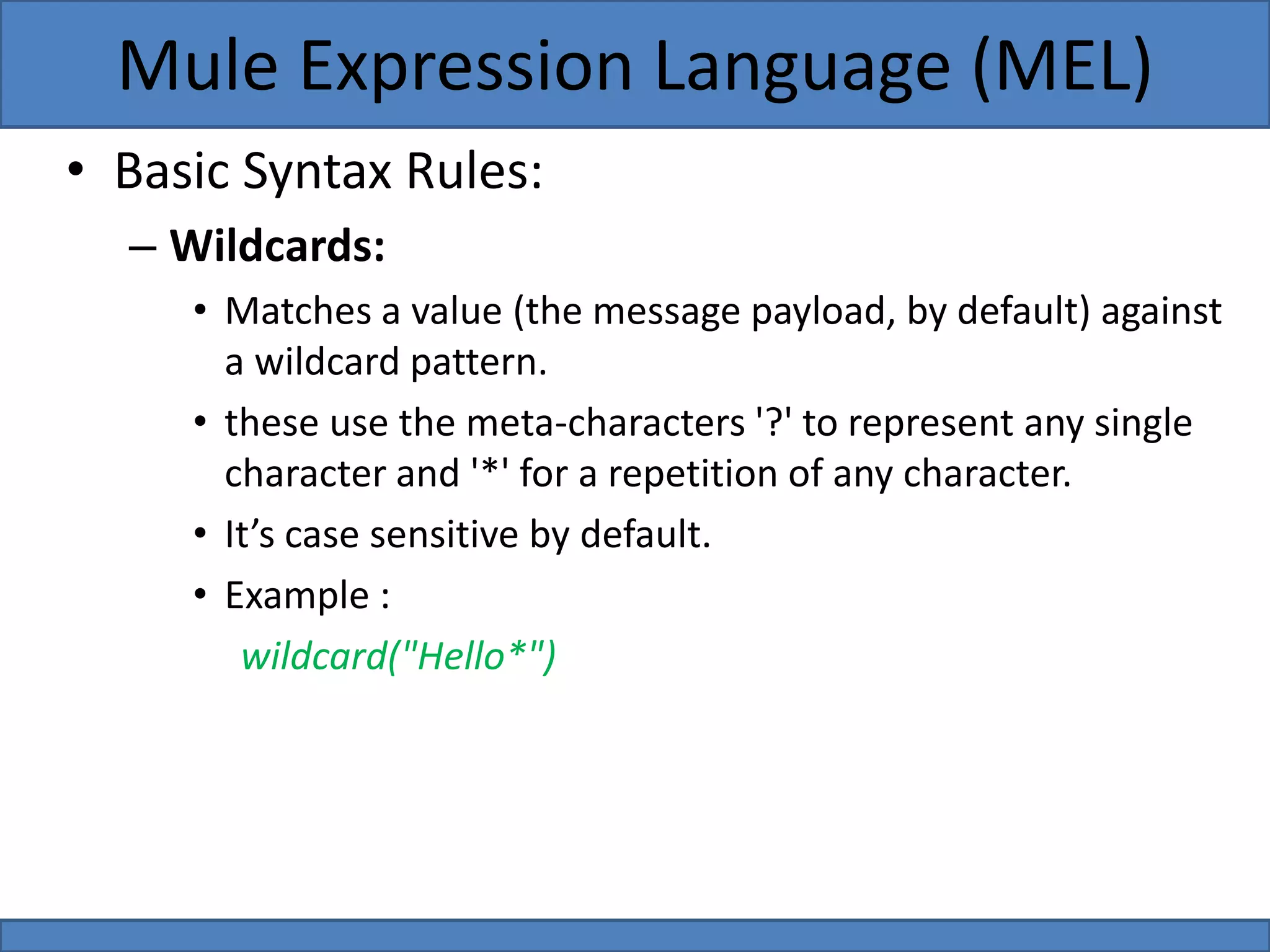 Mule Expression Language (MEL)

• Basic Syntax Rules:

– Wildcards:

• Matches a value (the message payload, by default) against a wildcard pattern.

• these use the meta-characters '?' to represent any single character and '*' for a repetition of any character.

• It’s case sensitive by default.

• Example :

wildcard("Hello*")